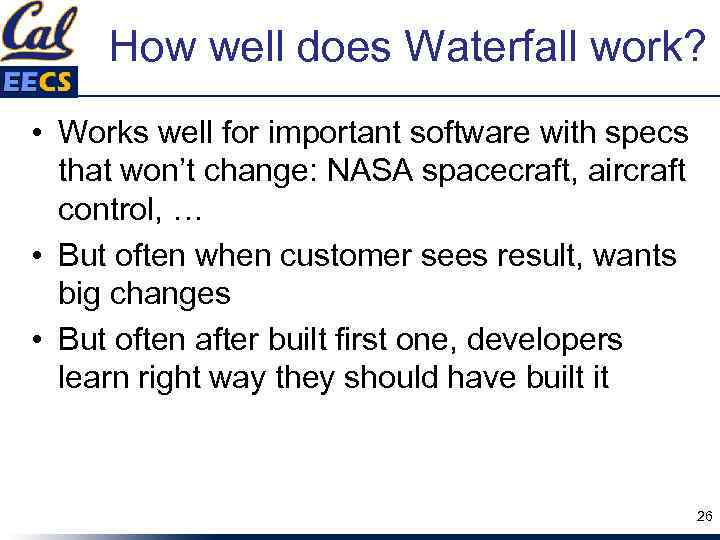 Cal
EECS

How well does Waterfall work?

• Works well for important software with specs that won't change: NASA spacecraft, aircraft control, …
• But often when customer sees result, wants big changes
• But often after built first one, developers learn right way they should have built it

26